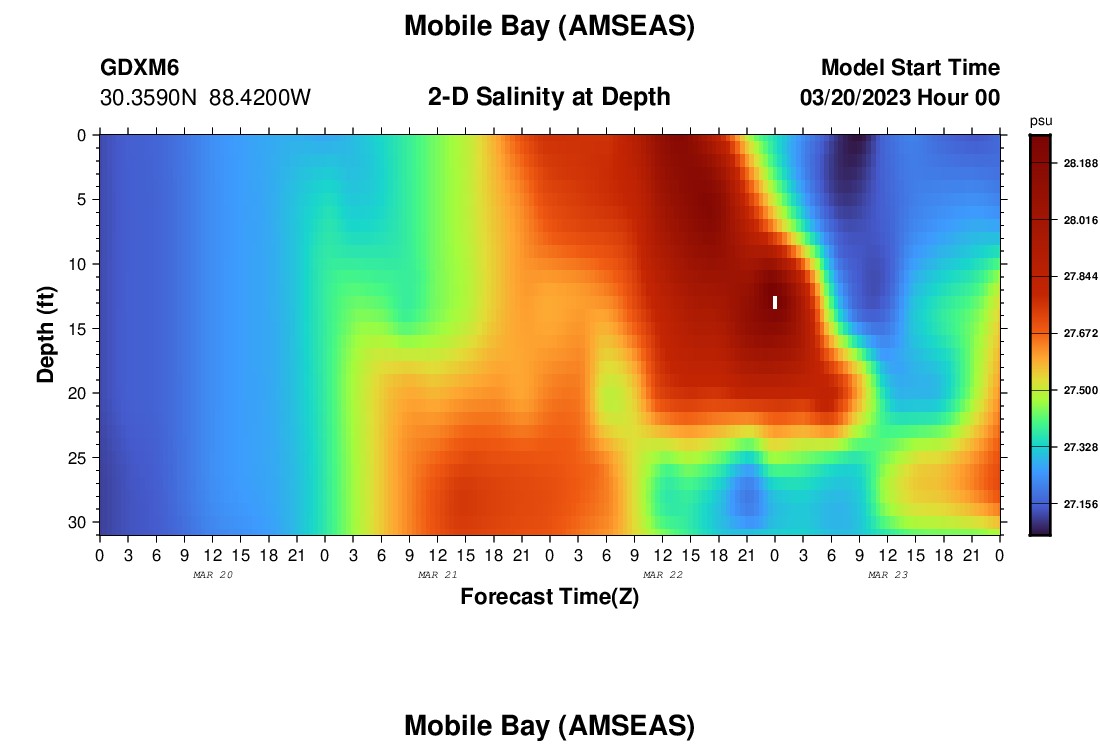 Mobile Bay (AMSEAS)

GDXM6
30.3590N 88.4200W

2-D Salinity at Depth

Model Start Time
03/20/2023 Hour 00

psu
28.188
28.016
27.844
27.672
27.500
27.328
27.156

Depth (ft)
0
5
10
15
20
25
30

0 3 6 9 12 15 18 21 0 3 6 9 12 15 18 21 0 3 6 9 12 15 18 21 0 3 6 9 12 15 18 21 0
MAR 20
MAR 21
MAR 22
MAR 23

Forecast Time(Z)

Mobile Bay (AMSEAS)